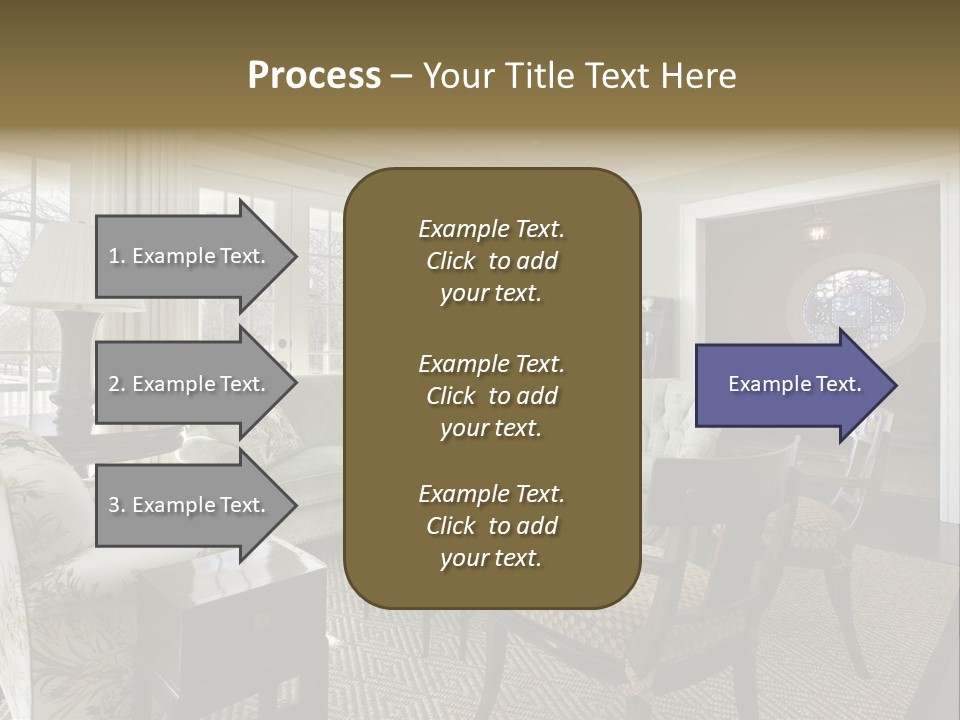 Process – Your Title Text Here

1. Example Text.

2. Example Text.

3. Example Text.

Example Text. Click to add your text.

Example Text. Click to add your text.

Example Text. Click to add your text.

Example Text.